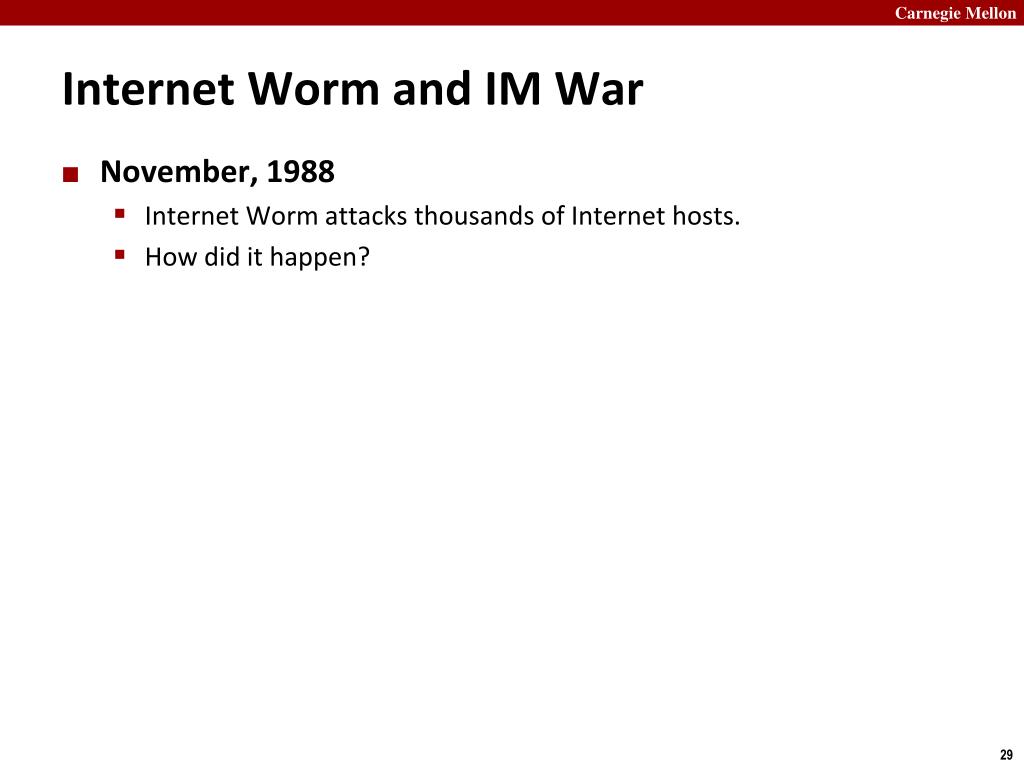 Carnegie Mellon

Internet Worm and IM War

November, 1988

Internet Worm attacks thousands of Internet hosts.

How did it happen?

29